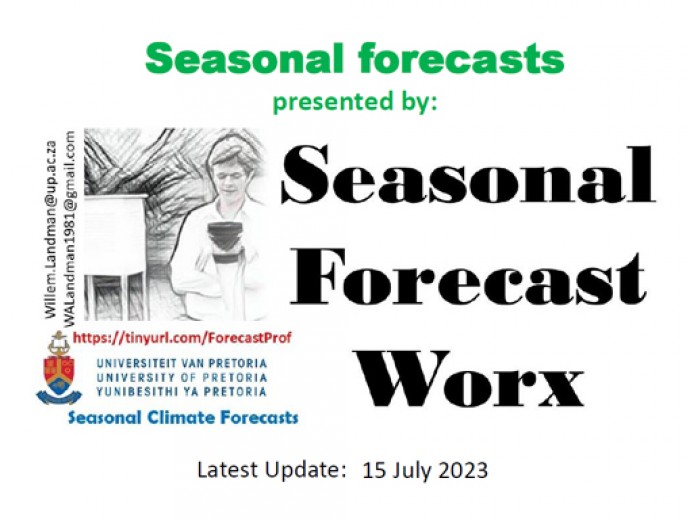 Seasonal forecasts

presented by:

Willem.Landman@up.ac.za
WALandman1981@gmail.com

Seasonal Forecast Worx

https://tinyurl.com/ForecastProf

UNIVERSITEIT VAN PRETORIA
UNIVERSITY OF PRETORIA
YUNIBESITHI YA PRETORIA

Seasonal Climate Forecasts

Latest Update: 15 July 2023